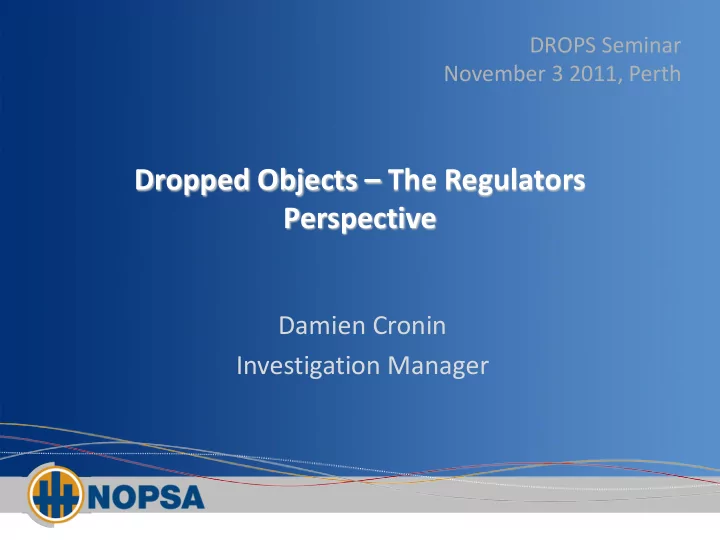 DROPS Seminar
November 3 2011, Perth

Dropped Objects – The Regulators Perspective

Damien Cronin
Investigation Manager

NOPSA